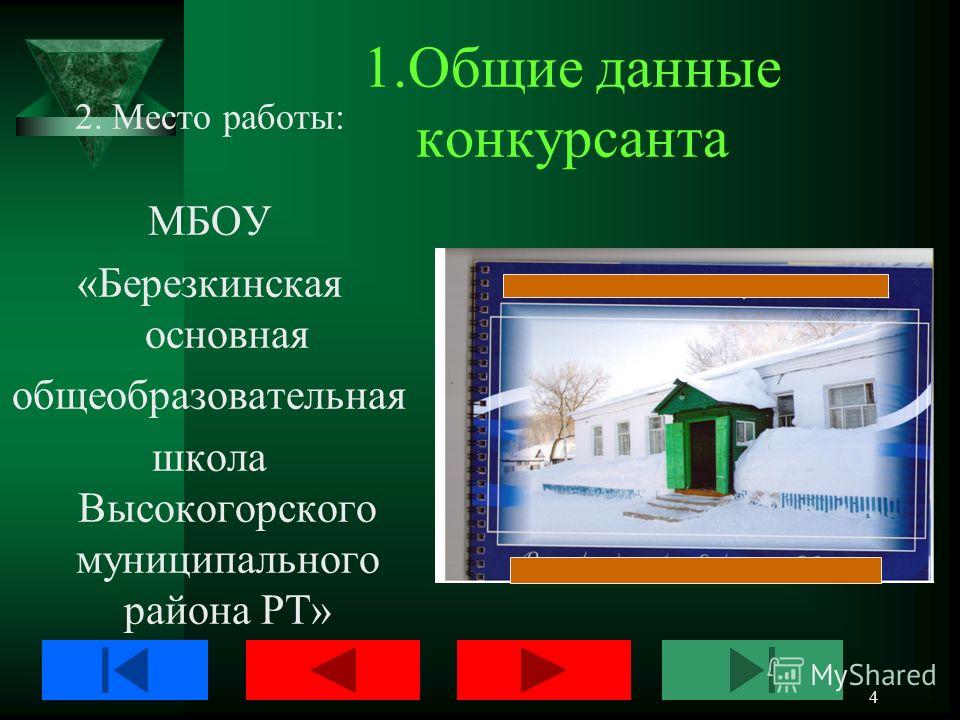 1.Общие данные конкурсанта

2. Место работы:

МБОУ «Березкинская основная общеобразовательная школа Высокогорского муниципального района РТ»

MyShared

4